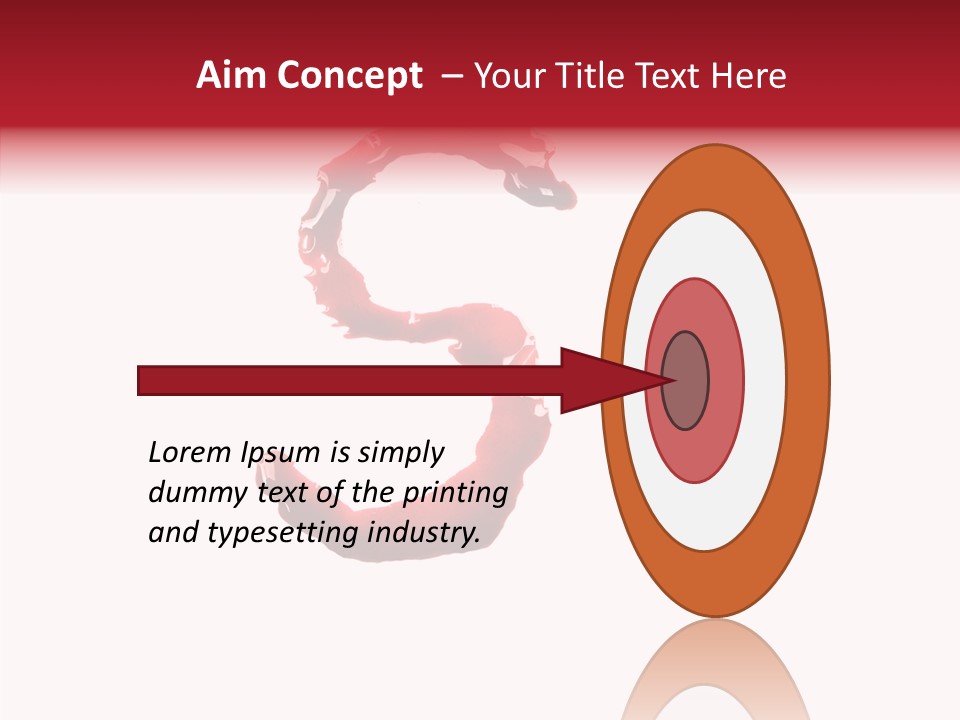 Aim Concept – Your Title Text Here

Lorem Ipsum is simply dummy text of the printing and typesetting industry.